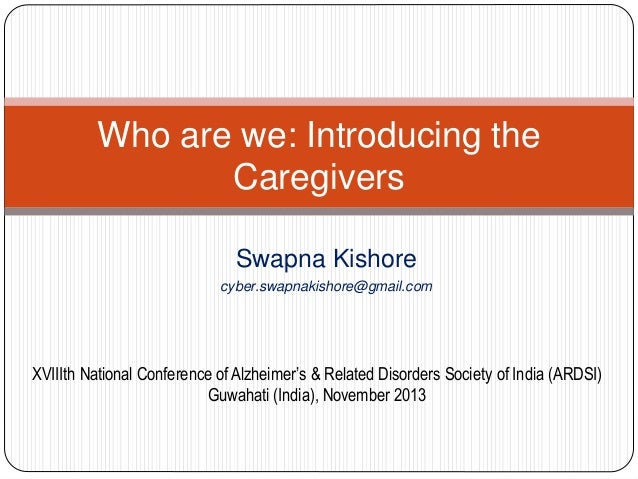 Who are we: Introducing the Caregivers

Swapna Kishore

cyber.swapnakishore@gmail.com

XVIIIth National Conference of Alzheimer's & Related Disorders Society of India (ARDSI)
Guwahati (India), November 2013